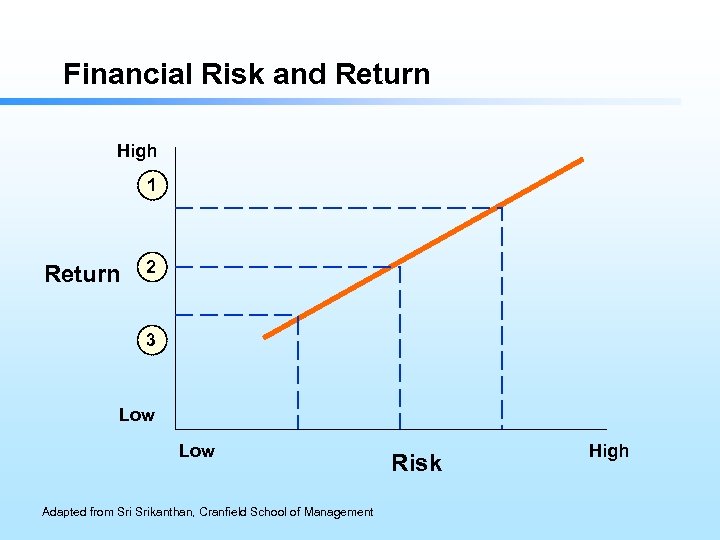 Financial Risk and Return

High

1

Return

2

3

Low

Low

Risk

High

Adapted from Sri Srikanthan, Cranfield School of Management